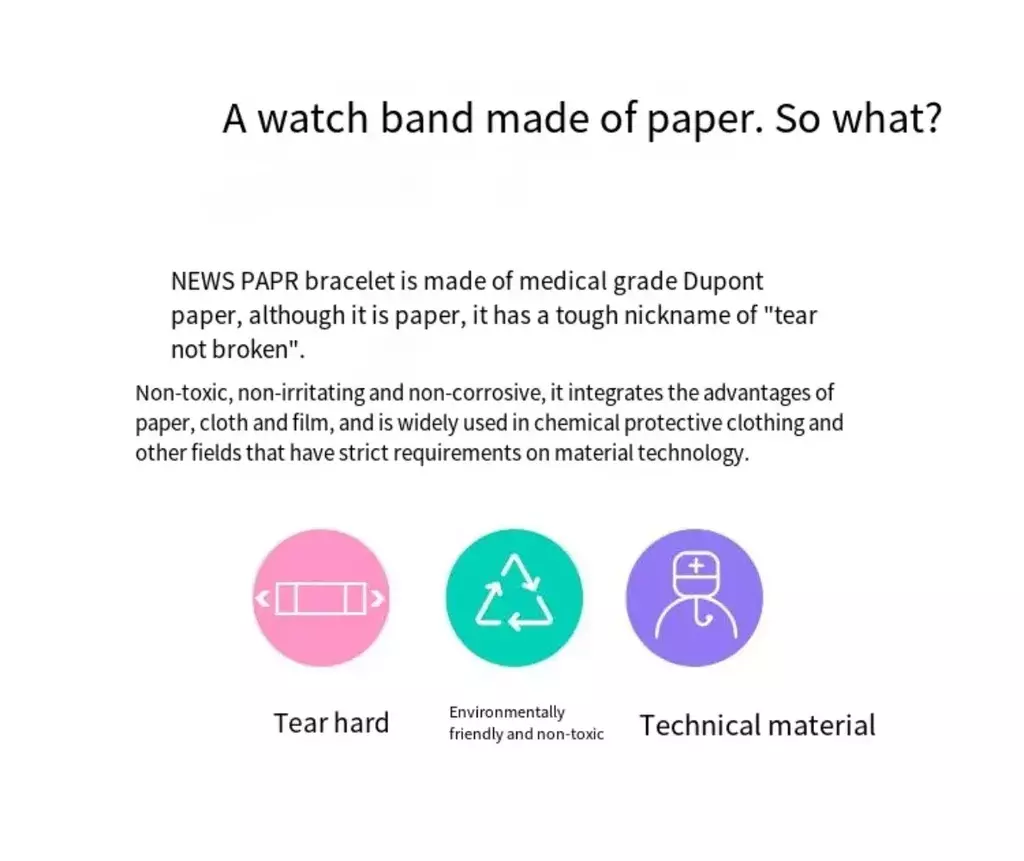 A watch band made of paper. So what?

NEWS PAPR bracelet is made of medical grade Dupont paper, although it is paper, it has a tough nickname of "tear not broken".

Non-toxic, non-irritating and non-corrosive, it integrates the advantages of paper, cloth and film, and is widely used in chemical protective clothing and other fields that have strict requirements on material technology.

Tear hard

Environmentally friendly and non-toxic

Technical material